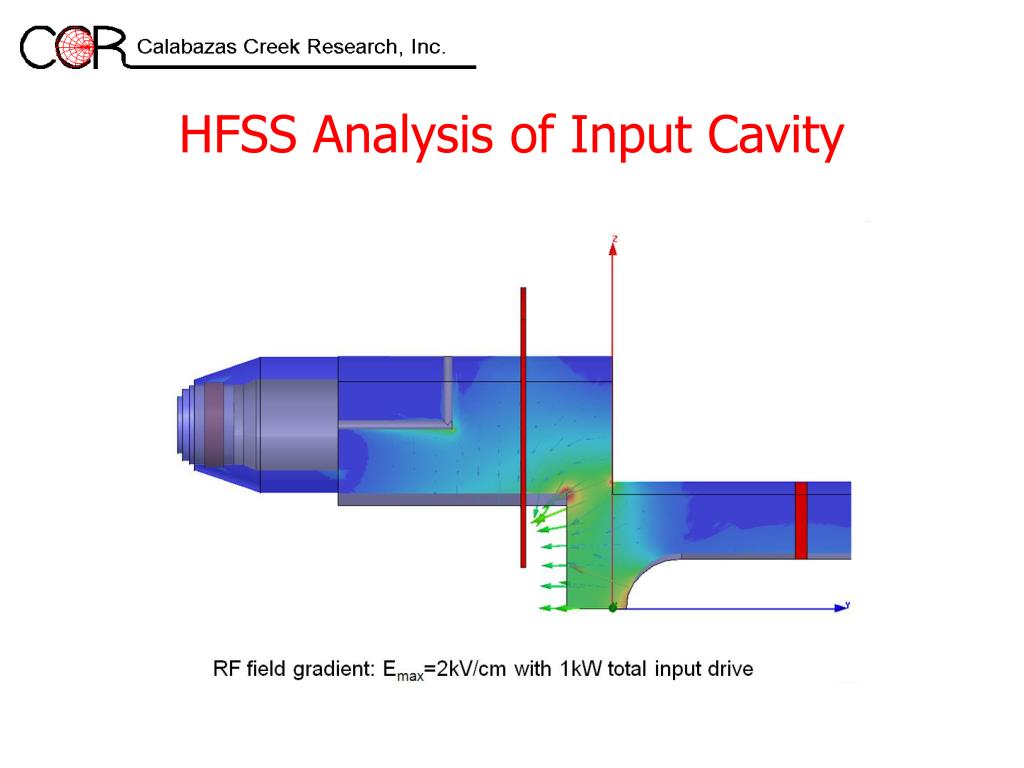 CCR Calabazas Creek Research, Inc.

HFSS Analysis of Input Cavity

z

y

RF field gradient: $E_{max}$=2kV/cm with 1kW total input drive